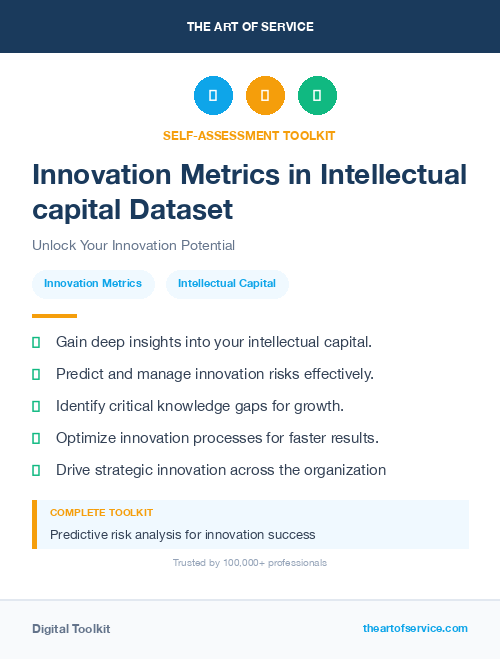 THE ART OF SERVICE

SELF-ASSESSMENT TOOLKIT

Innovation Metrics in Intellectual capital Dataset

Unlock Your Innovation Potential

Innovation Metrics

Intellectual Capital

Gain deep insights into your intellectual capital.

Predict and manage innovation risks effectively.

Identify critical knowledge gaps for growth.

Optimize innovation processes for faster results.

Drive strategic innovation across the organization

COMPLETE TOOLKIT

Predictive risk analysis for innovation success

Trusted by 100,000+ professionals

Digital Toolkit

theartofservice.com